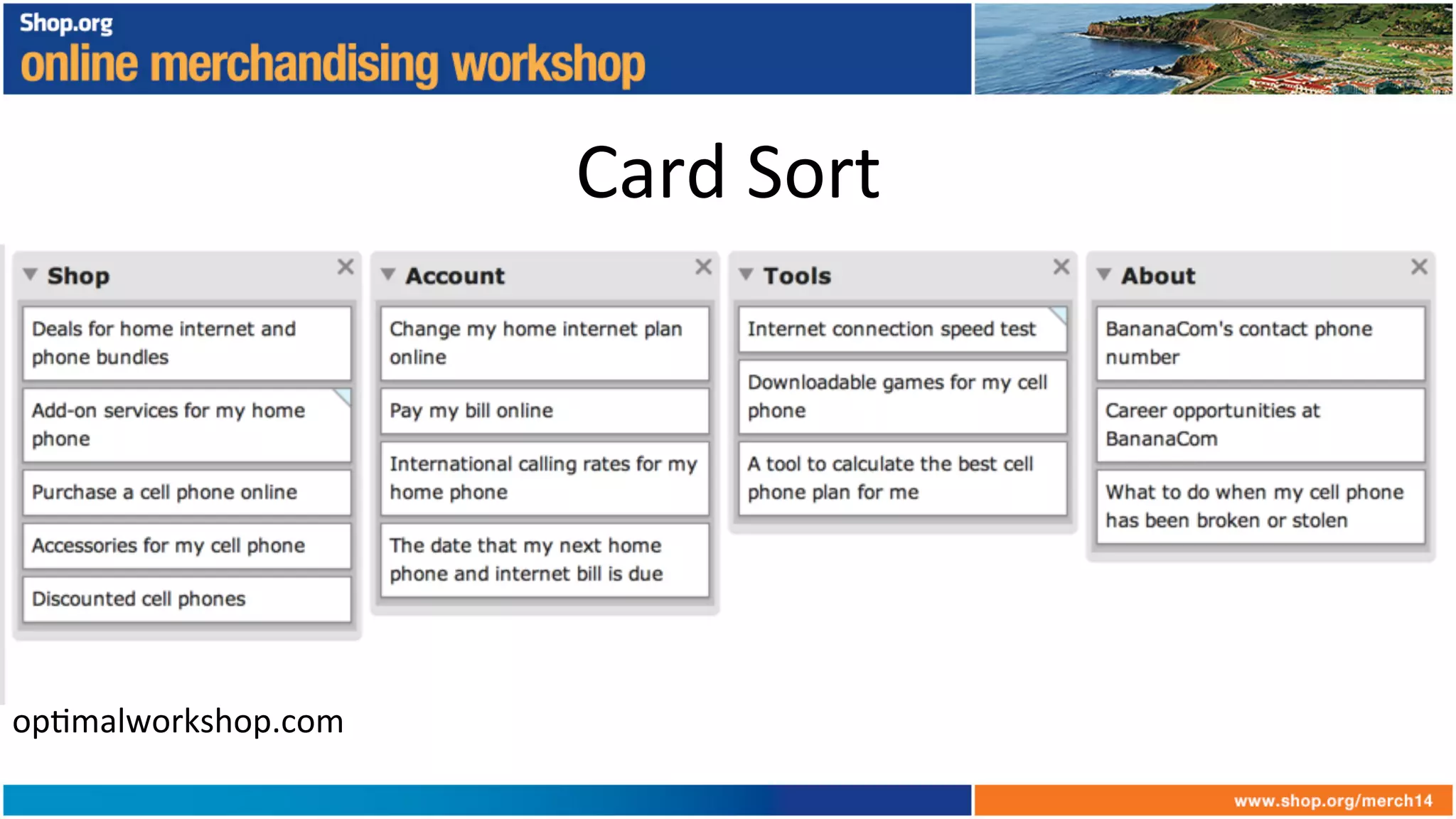 Shop.org
online merchandising workshop

Card Sort

Shop

Deals for home internet and phone bundles

Add-on services for my home phone

Purchase a cell phone online

Accessories for my cell phone

Discounted cell phones

Account

Change my home internet plan online

Pay my bill online

International calling rates for my home phone

The date that my next home phone and internet bill is due

Tools

Internet connection speed test

Downloadable games for my cell phone

A tool to calculate the best cell phone plan for me

About

BananaCom's contact phone number

Career opportunities at BananaCom

What to do when my cell phone has been broken or stolen

optimalworkshop.com

www.shop.org/merch14